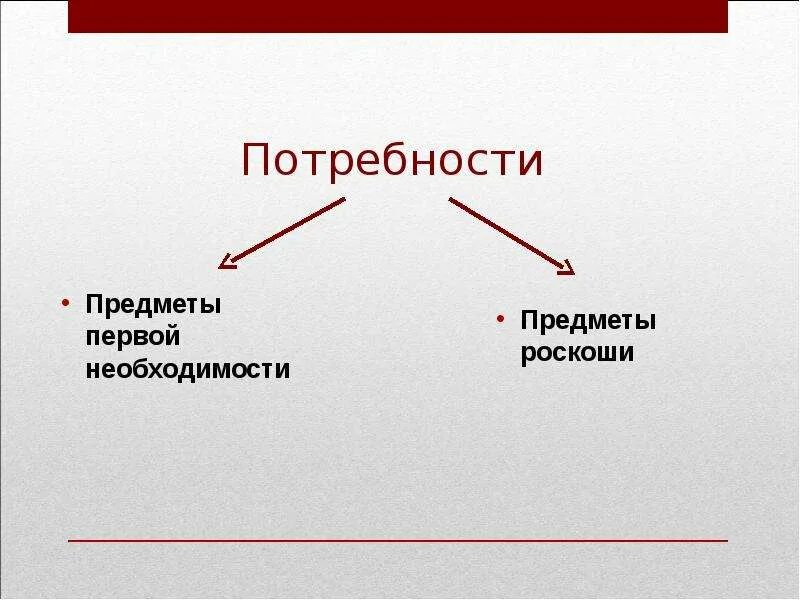 Потребности

• Предметы первой необходимости

• Предметы роскоши